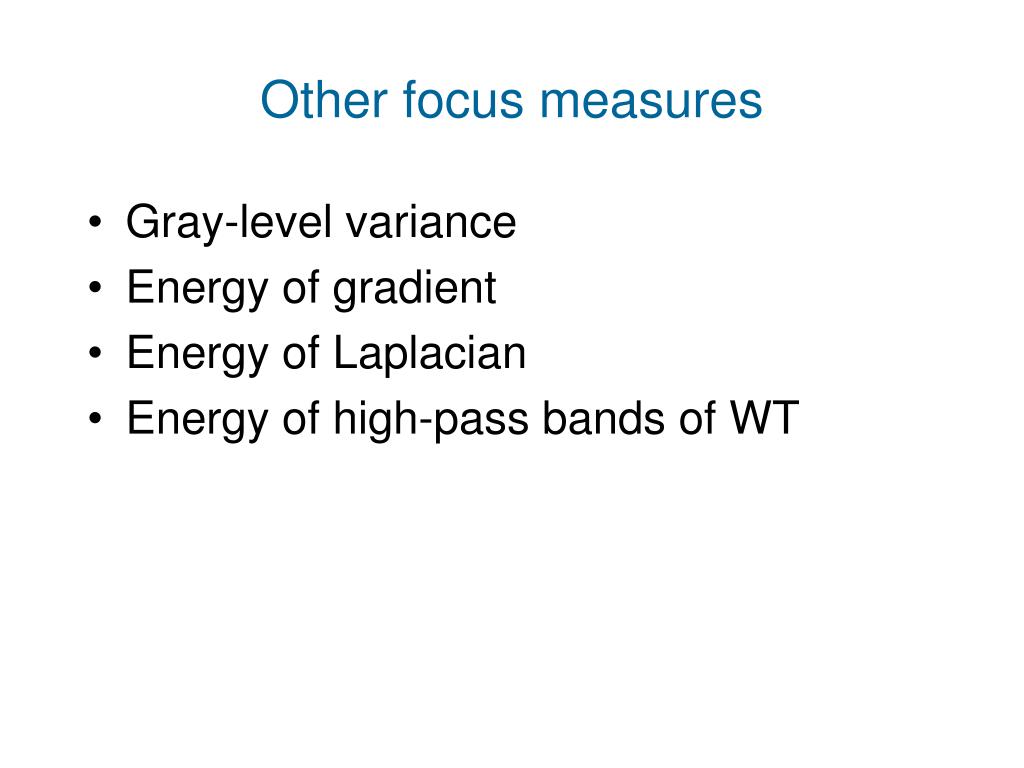 Other focus measures

• Gray-level variance
• Energy of gradient
• Energy of Laplacian
• Energy of high-pass bands of WT